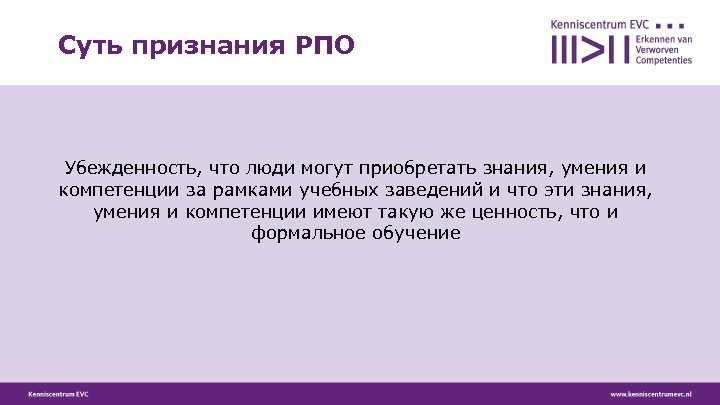 Суть признания РПО

Kenniscentrum EVC

Erkennen van Verworven Competenties

Убежденность, что люди могут приобретать знания, умения и компетенции за рамками учебных заведений и что эти знания, умения и компетенции имеют такую же ценность, что и формальное обучение

Kenniscentrum EVC

www.kenniscentrumevc.nl